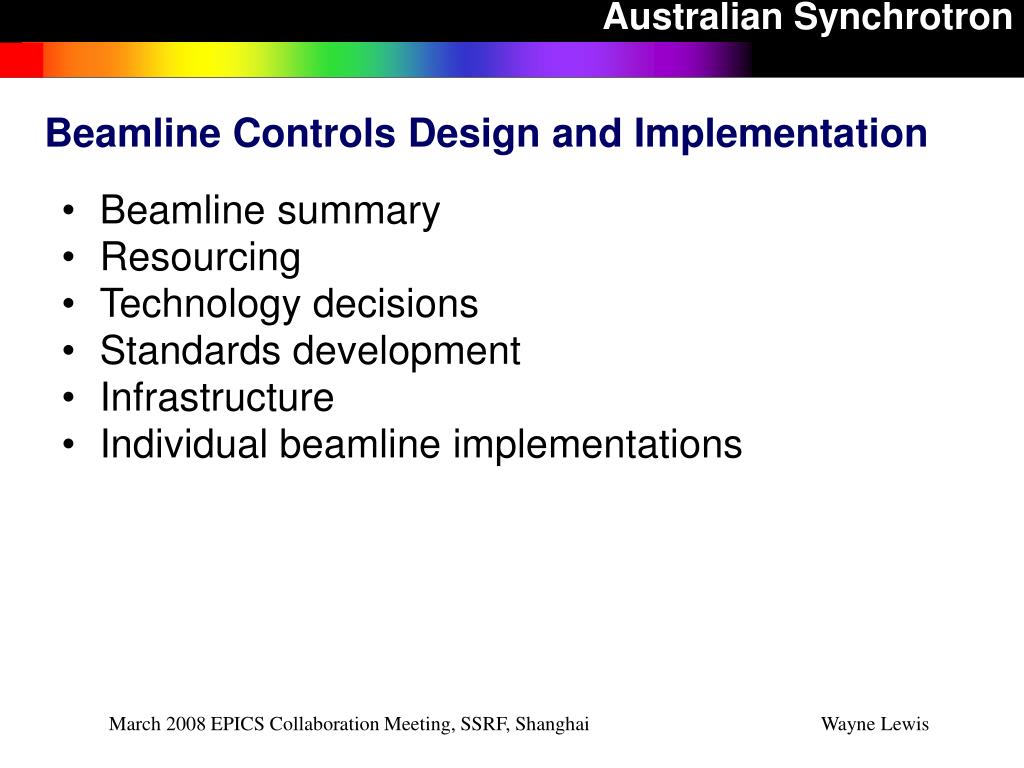 Australian Synchrotron

Beamline Controls Design and Implementation

• Beamline summary
• Resourcing
• Technology decisions
• Standards development
• Infrastructure
• Individual beamline implementations

March 2008 EPICS Collaboration Meeting, SSRF, Shanghai

Wayne Lewis